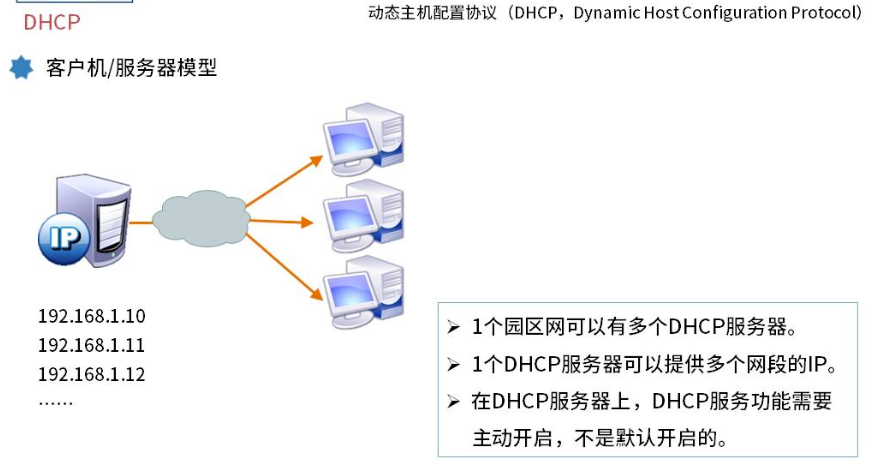 DHCP

动态主机配置协议（DHCP，Dynamic Host Configuration Protocol）

客户机/服务器模型

IP

192.168.1.10
192.168.1.11
192.168.1.12
……

➢ 1个园区网可以有多个DHCP服务器。
➢ 1个DHCP服务器可以提供多个网段的IP。
➢ 在DHCP服务器上，DHCP服务功能需要主动开启，不是默认开启的。